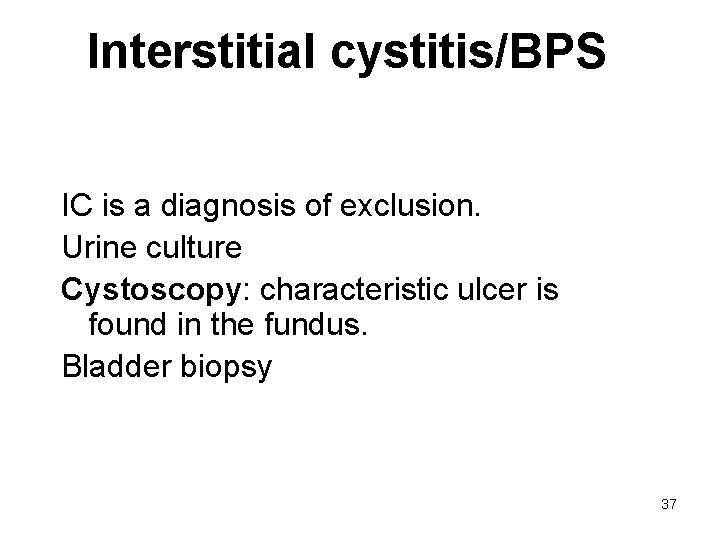 Interstitial cystitis/BPS

IC is a diagnosis of exclusion.

Urine culture

Cystoscopy: characteristic ulcer is found in the fundus.

Bladder biopsy

37